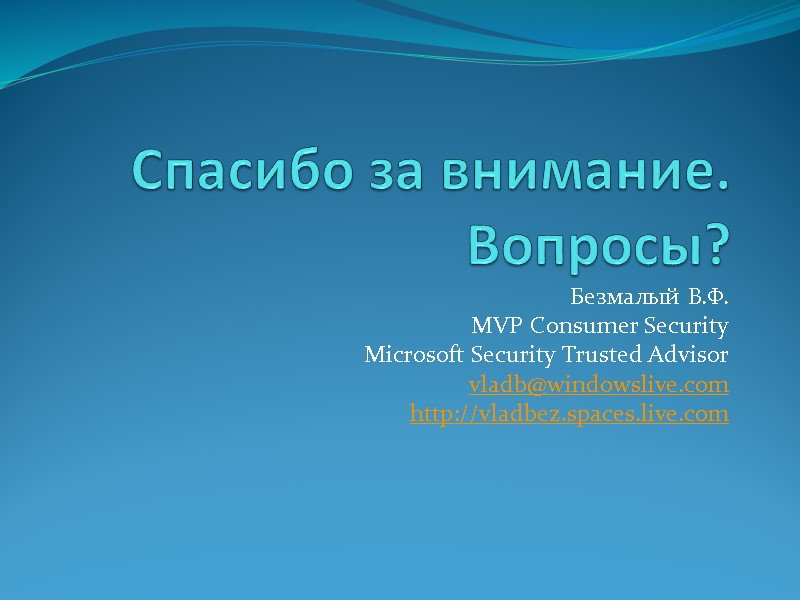 Спасибо за внимание. Вопросы?

Безмалый В.Ф.
MVP Consumer Security
Microsoft Security Trusted Advisor
vladb@windowslive.com
http://vladbez.spaces.live.com